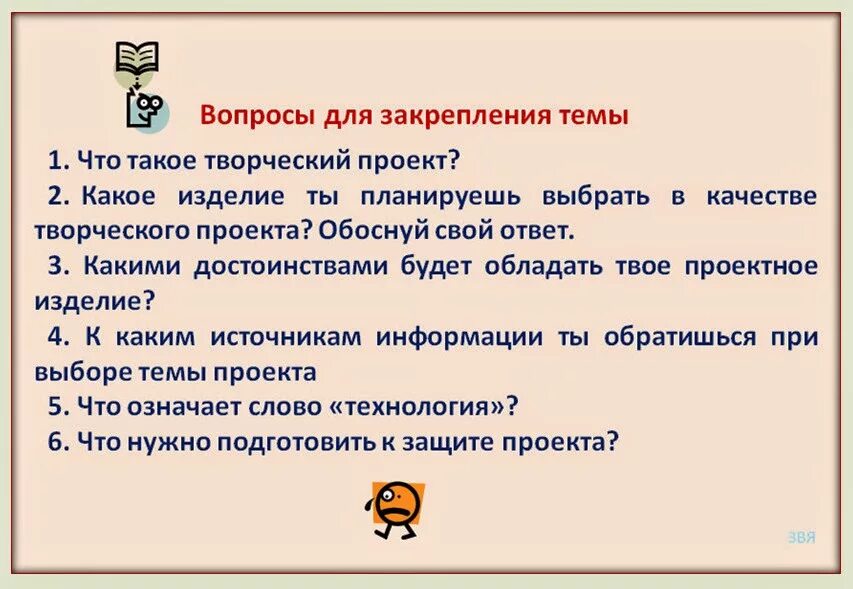 Вопросы для закрепления темы

1. Что такое творческий проект?

2. Какое изделие ты планируешь выбрать в качестве творческого проекта? Обоснуй свой ответ.

3. Какими достоинствами будет обладать твое проектное изделие?

4. К каким источникам информации ты обратишься при выборе темы проекта

5. Что означает слово «технология»?

6. Что нужно подготовить к защите проекта?

ЗВЯ